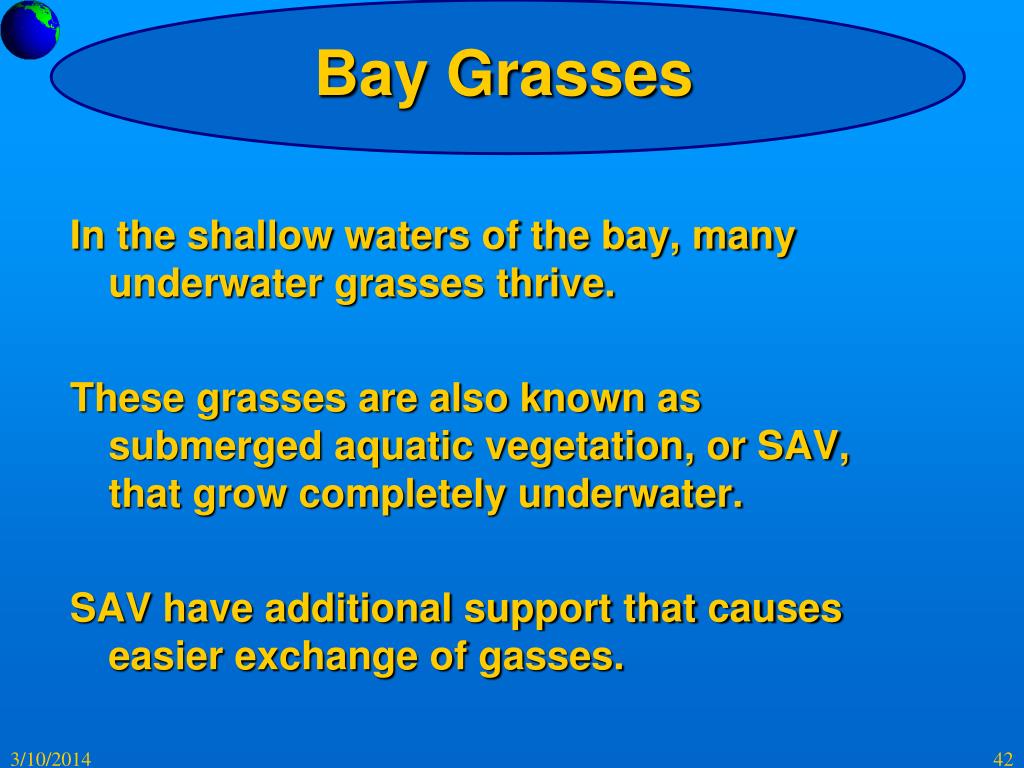 Bay Grasses

In the shallow waters of the bay, many underwater grasses thrive.

These grasses are also known as submerged aquatic vegetation, or SAV, that grow completely underwater.

SAV have additional support that causes easier exchange of gasses.

3/10/2014

42